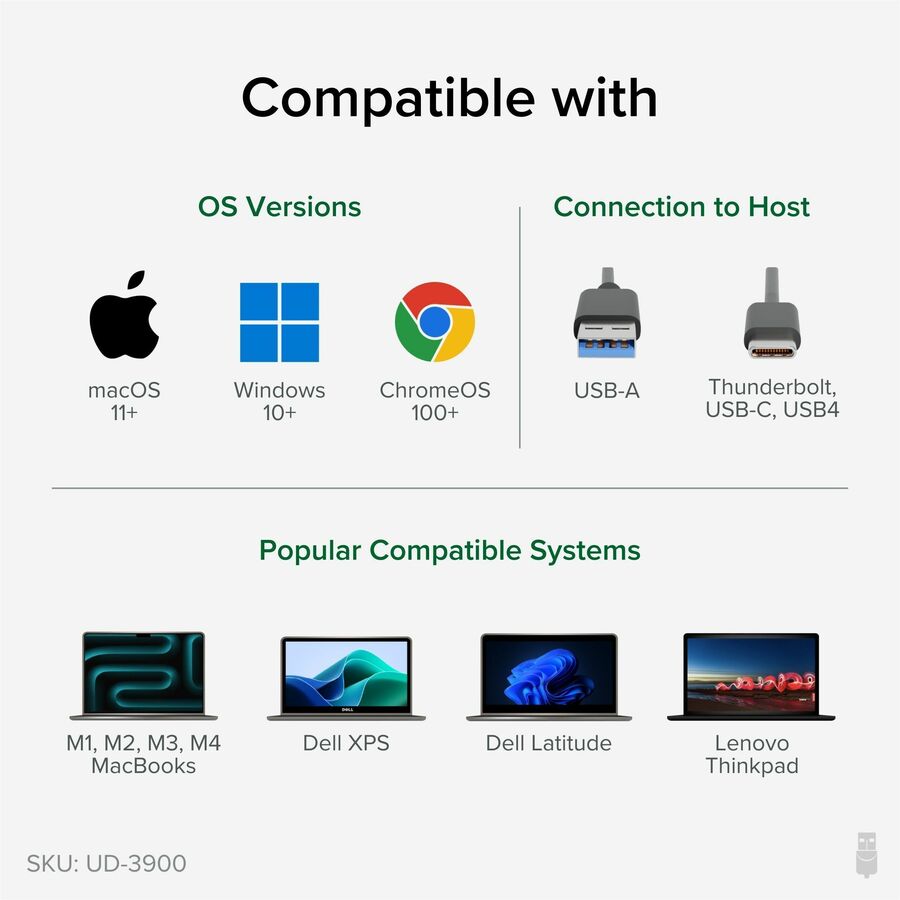 Compatible with

OS Versions

macOS 11+

Windows 10+

ChromeOS 100+

Connection to Host

USB-A

Thunderbolt, USB-C, USB4

Popular Compatible Systems

DELL

M1, M2, M3, M4 MacBooks

Dell XPS

Dell Latitude

Lenovo Thinkpad

SKU: UD-3900